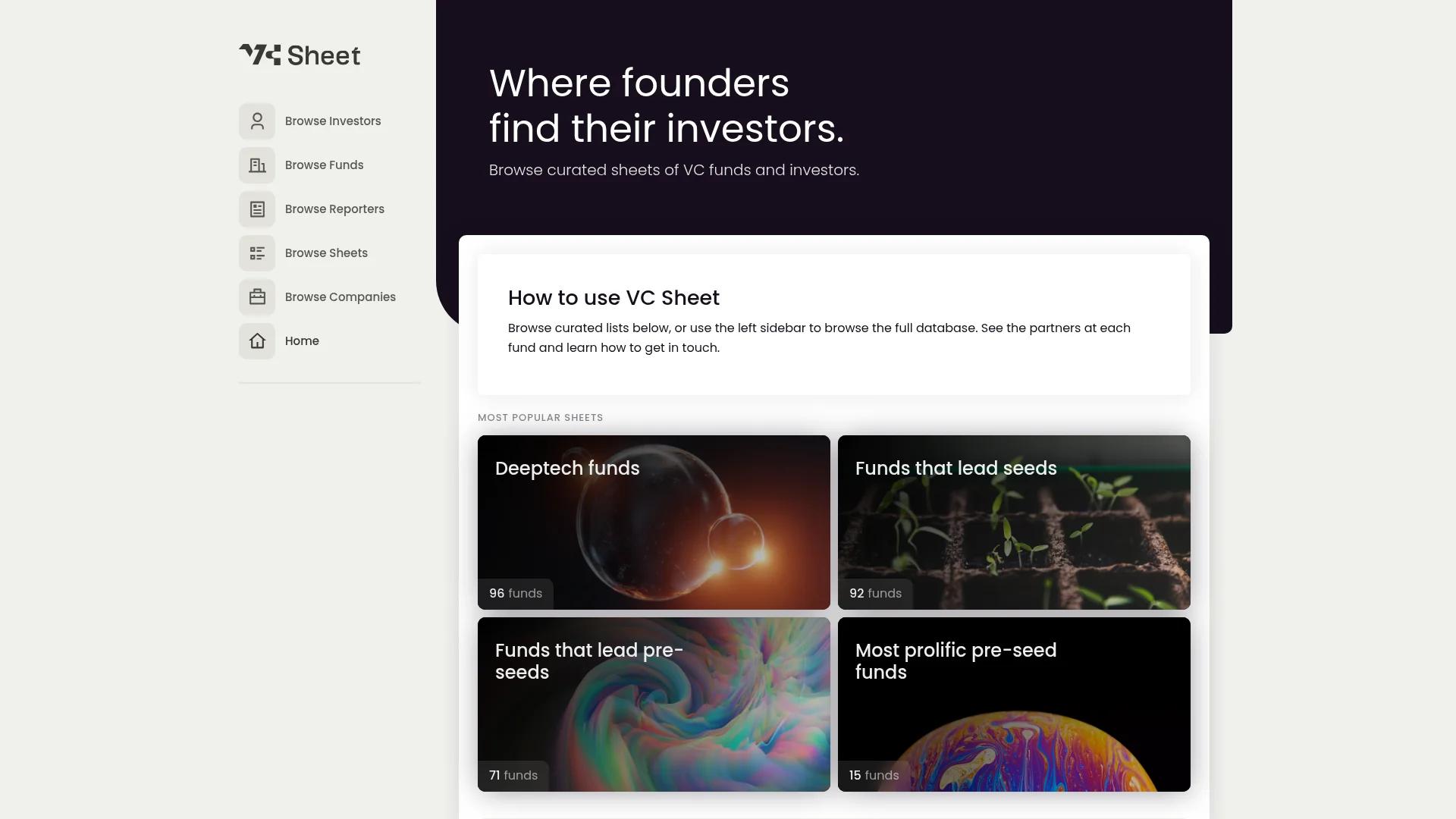 VC Sheet

Browse Investors

Browse Funds

Browse Reporters

Browse Sheets

Browse Companies

Home

Where founders find their investors.

Browse curated sheets of VC funds and investors.

How to use VC Sheet

Browse curated lists below, or use the left sidebar to browse the full database. See the partners at each fund and learn how to get in touch.

MOST POPULAR SHEETS

Deeptech funds

96 funds

Funds that lead seeds

92 funds

Funds that lead pre-seeds

71 funds

Most prolific pre-seed funds

15 funds